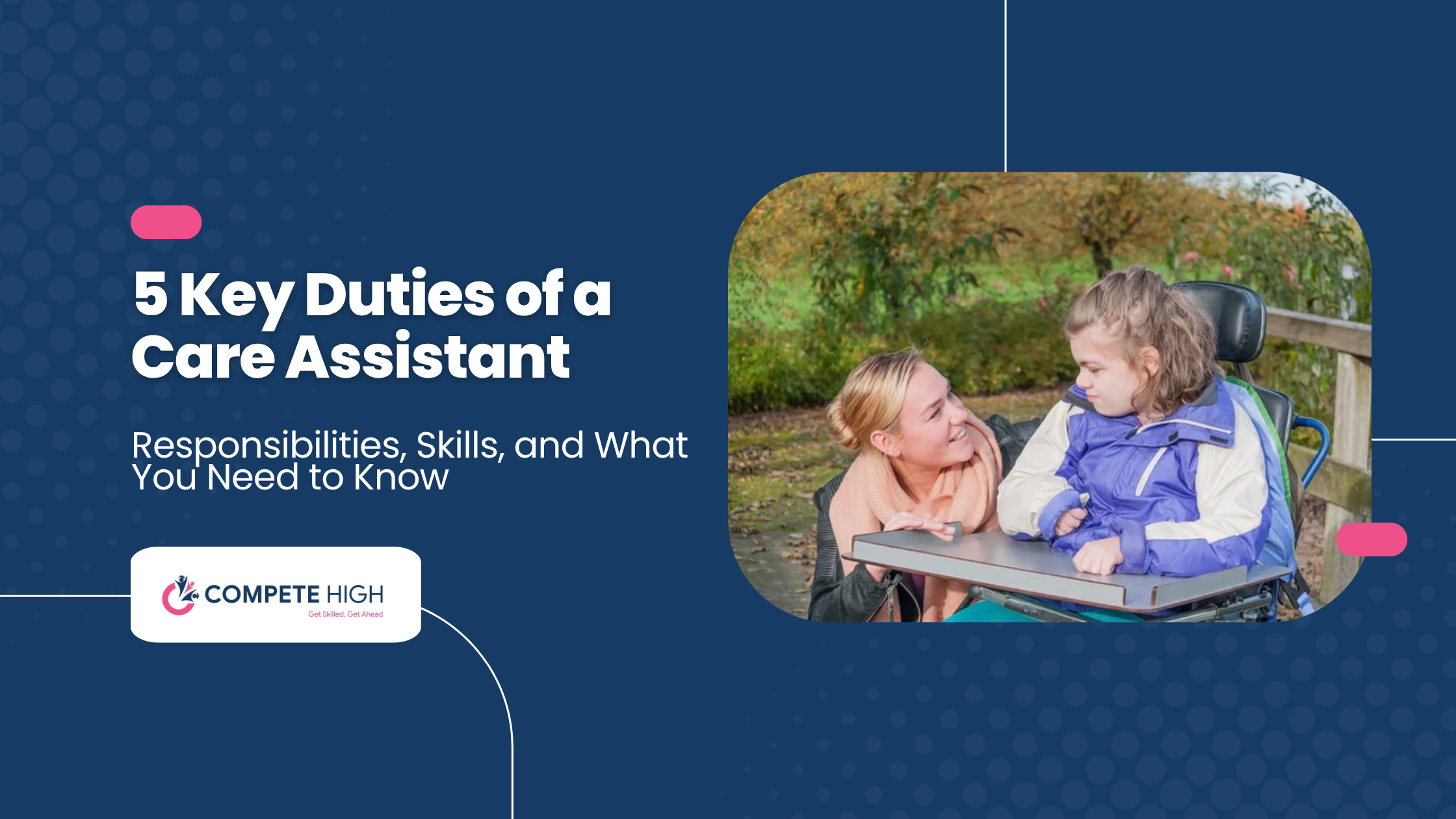 5 Key Duties of a Care Assistant

Responsibilities, Skills, and What You Need to Know

COMPETE HIGH
Get Skilled, Get Ahead